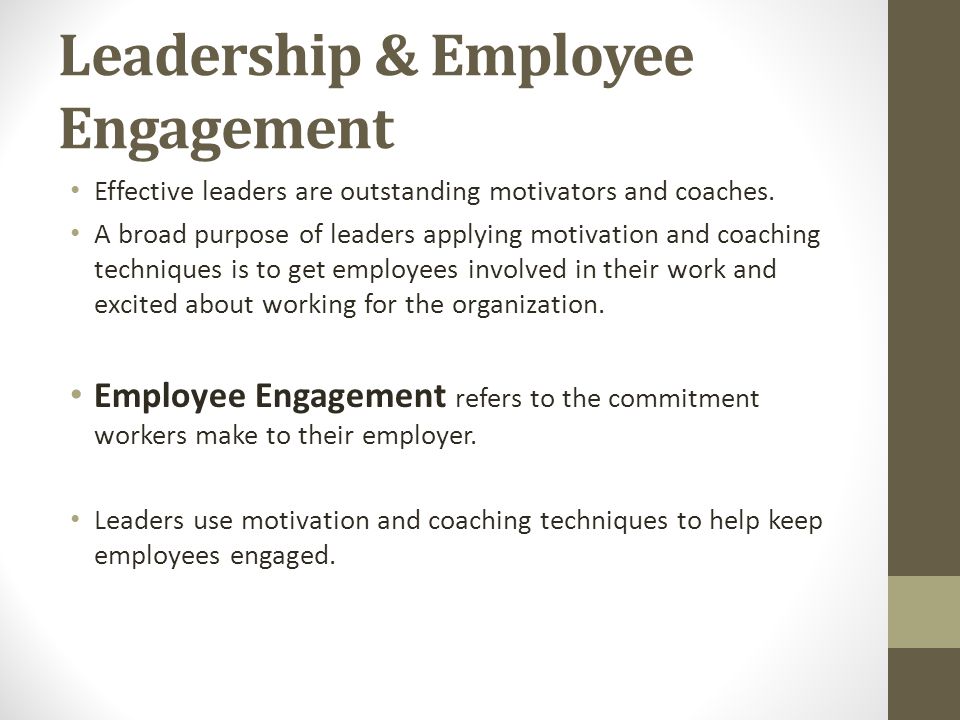 Leadership & Employee Engagement

• Effective leaders are outstanding motivators and coaches.

• A broad purpose of leaders applying motivation and coaching techniques is to get employees involved in their work and excited about working for the organization.

• Employee Engagement refers to the commitment workers make to their employer.

• Leaders use motivation and coaching techniques to help keep employees engaged.